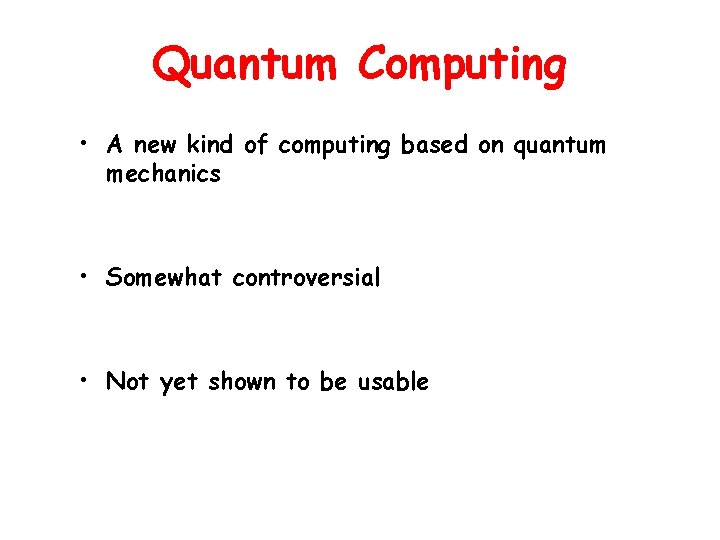 Quantum Computing

• A new kind of computing based on quantum mechanics

• Somewhat controversial

• Not yet shown to be usable